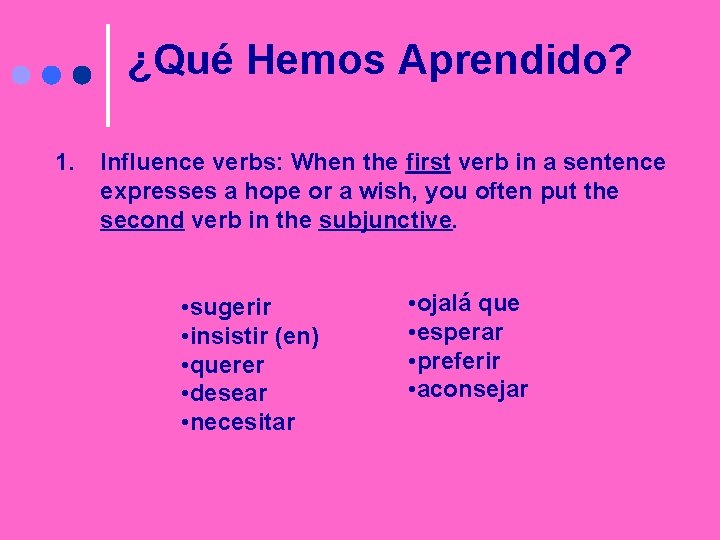 ¿Qué Hemos Aprendido?

1. Influence verbs: When the first verb in a sentence expresses a hope or a wish, you often put the second verb in the subjunctive.

•sugerir
•insistir (en)
•querer
•desear
•necesitar

•ojalá que
•esperar
•preferir
•aconsejar